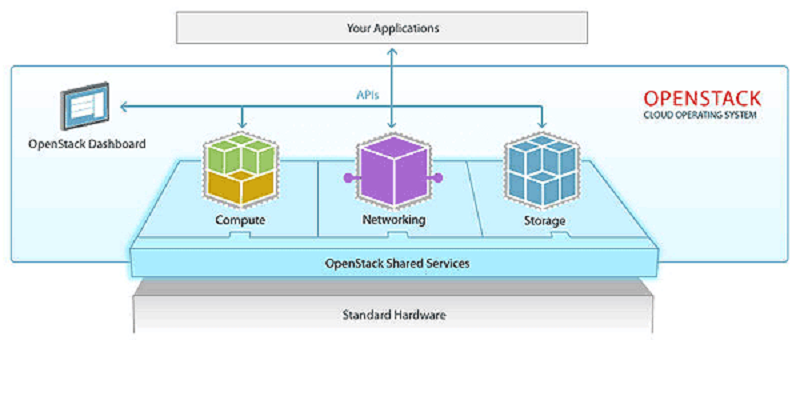 Your Applications

APIs

OPENSTACK
CLOUD OPERATING SYSTEM

OpenStack Dashboard

Compute

Networking

Storage

OpenStack Shared Services

Standard Hardware